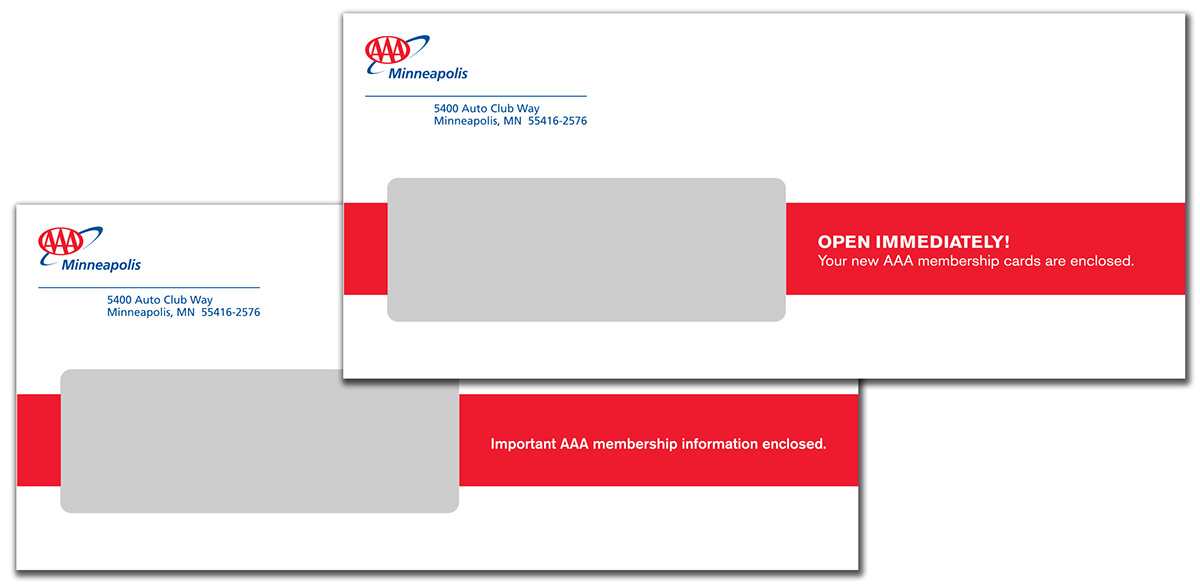 AAA
Minneapolis

5400 Auto Club Way
Minneapolis, MN 55416-2576

OPEN IMMEDIATELY!
Your new AAA membership cards are enclosed.

AAA
Minneapolis

5400 Auto Club Way
Minneapolis, MN 55416-2576

Important AAA membership information enclosed.